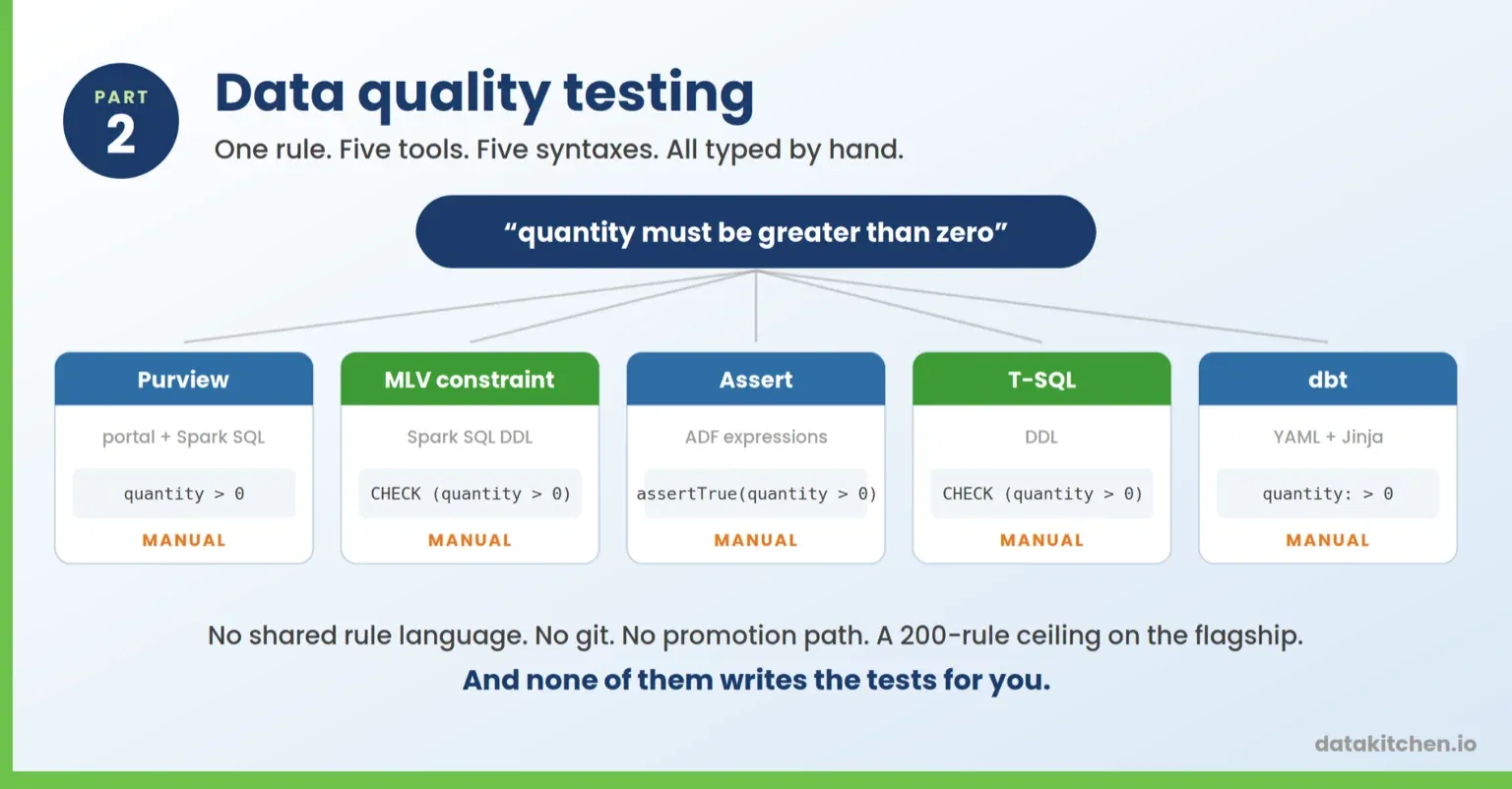 PART
2

Data quality testing

One rule. Five tools. Five syntaxes. All typed by hand.

“quantity must be greater than zero”

Purview
portal + Spark SQL
quantity > 0
MANUAL

MLV constraint
Spark SQL DDL
CHECK (quantity > 0)
MANUAL

Assert
ADF expressions
assertTrue(quantity > 0)
MANUAL

T-SQL
DDL
CHECK (quantity > 0)
MANUAL

dbt
YAML + Jinja
quantity: > 0
MANUAL

No shared rule language. No git. No promotion path. A 200-rule ceiling on the flagship.

And none of them writes the tests for you.

datakitchen.io